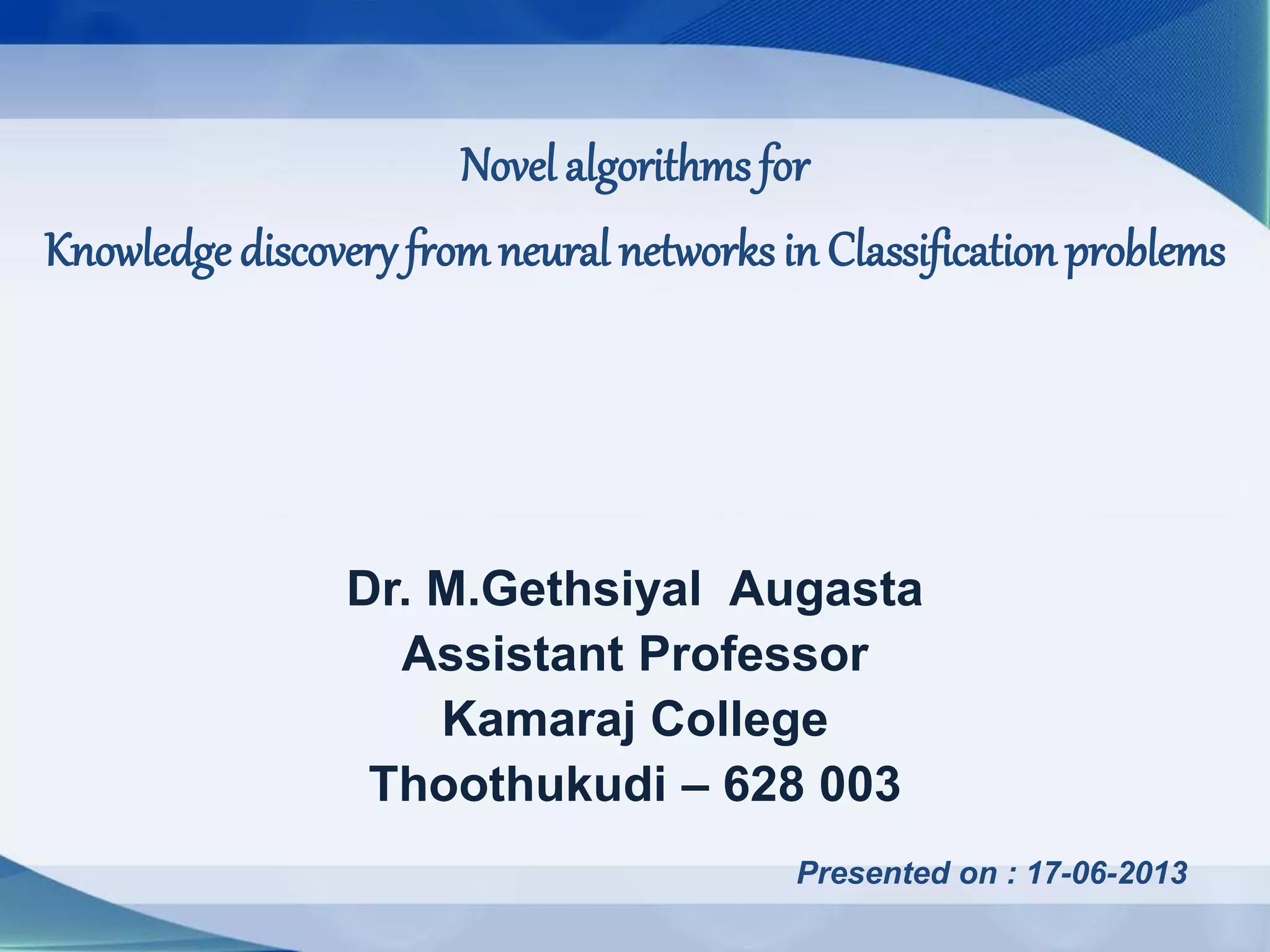 Novel algorithms for

Knowledge discovery from neural networks in Classification problems

Dr. M.Gethsiyal Augasta
Assistant Professor
Kamaraj College
Thoothukudi – 628 003

Presented on : 17-06-2013